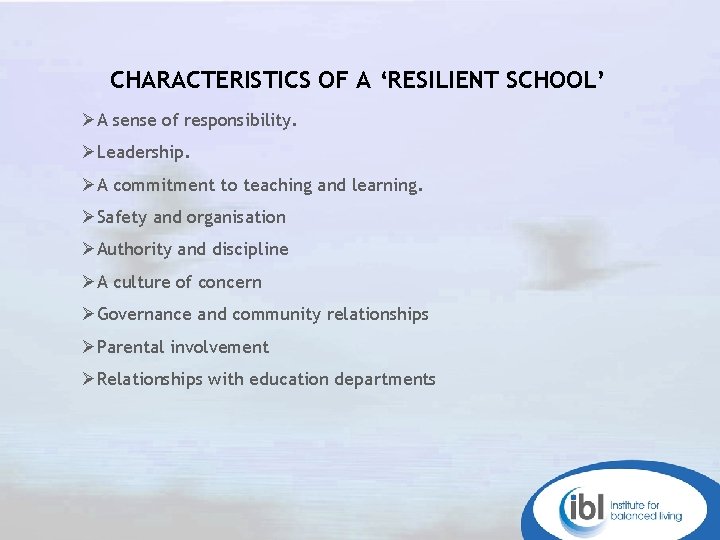 CHARACTERISTICS OF A ‘RESILIENT SCHOOL’

➢A sense of responsibility.

➢Leadership.

➢A commitment to teaching and learning.

➢Safety and organisation

➢Authority and discipline

➢A culture of concern

➢Governance and community relationships

➢Parental involvement

➢Relationships with education departments

ibl Institute for balanced living